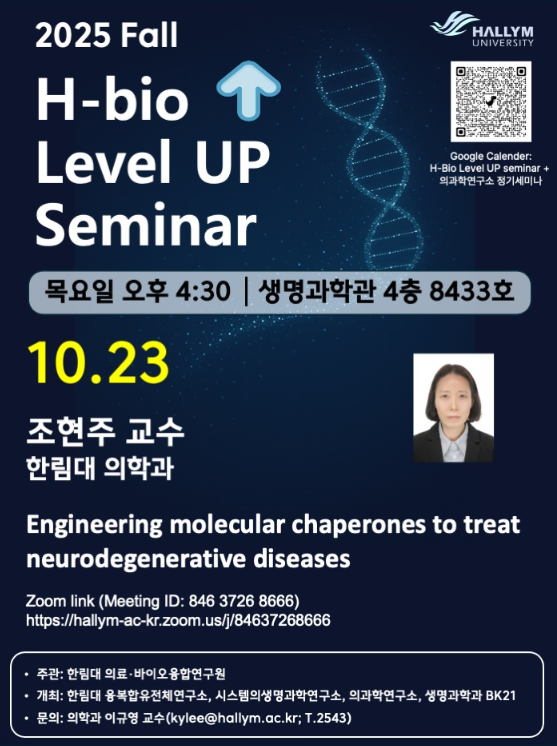 2025 Fall

H-bio Level UP Seminar

HALLYM UNIVERSITY

Google Calender: H-Bio Level UP seminar + 의과학연구소 정기세미나

목요일 오후 4:30 | 생명과학관 4층 8433호

10.23

조현주 교수
한림대 의학과

Engineering molecular chaperones to treat neurodegenerative diseases

Zoom link (Meeting ID: 846 3726 8666)
https://hallym-ac-kr.zoom.us/j/84637268666

• 주관: 한림대 의료·바이오융합연구원
• 개최: 한림대 융복합유전체연구소, 시스템의생명과학연구소, 의과학연구소, 생명과학과 BK21
• 문의: 의학과 이규영 교수(kylee@hallym.ac.kr; T.2543)